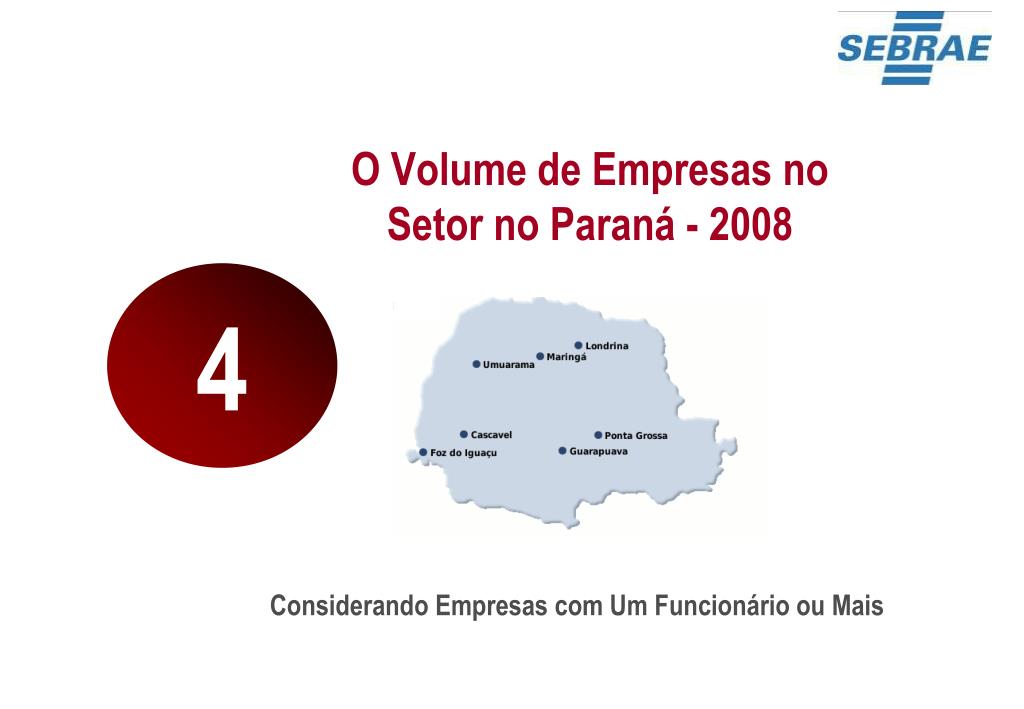 SEBRAE

O Volume de Empresas no Setor no Paraná - 2008

4

Londrina
Maringá
Umuarama
Cascavel
Ponta Grossa
Foz do Iguaçu
Guarapuava

Considerando Empresas com Um Funcionário ou Mais